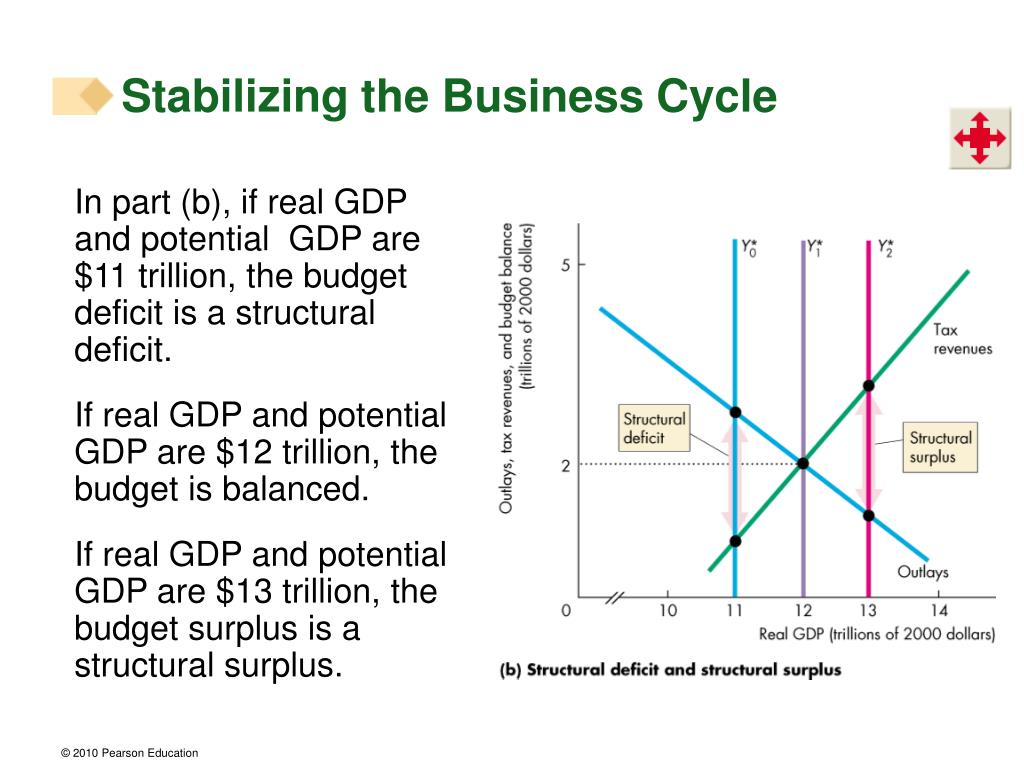 Stabilizing the Business Cycle

In part (b), if real GDP and potential GDP are \$11 trillion, the budget deficit is a structural deficit.

If real GDP and potential GDP are \$12 trillion, the budget is balanced.

If real GDP and potential GDP are \$13 trillion, the budget surplus is a structural surplus.

Outlays, tax revenues, and budget balance (trillions of 2000 dollars)

5

2

0

$Y_0^*$

$Y_1^*$

$Y_2^*$

Tax revenues

Structural deficit

Structural surplus

Outlays

10

11

12

13

14

Real GDP (trillions of 2000 dollars)

(b) Structural deficit and structural surplus

© 2010 Pearson Education